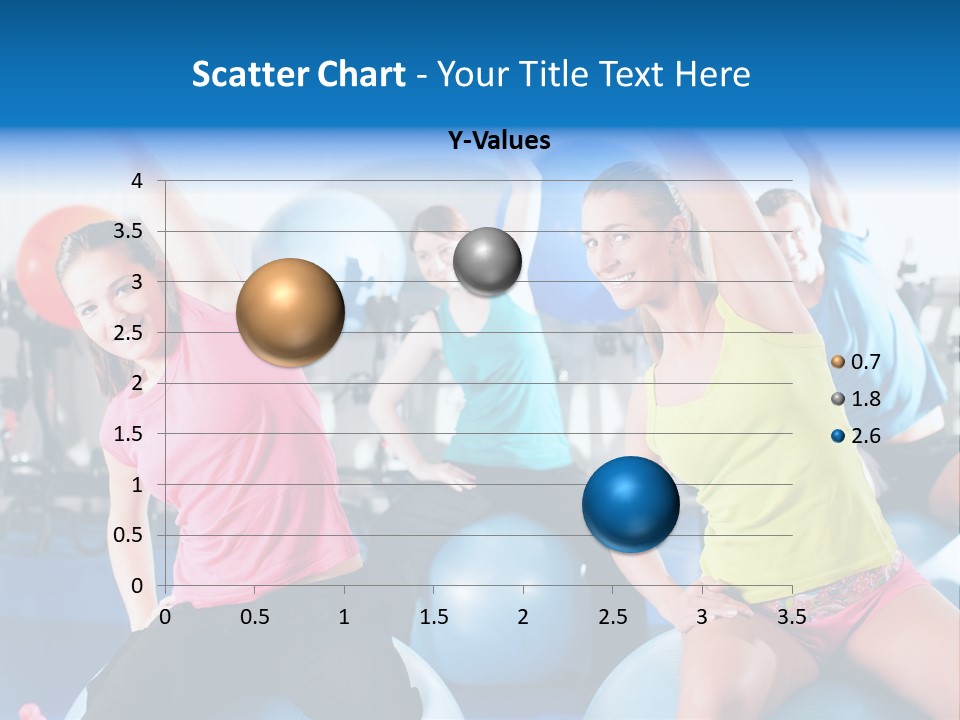 Scatter Chart - Your Title Text Here

Y-Values

4
3.5
3
2.5
2
1.5
1
0.5
0

0 0.5 1 1.5 2 2.5 3 3.5

0.7
1.8
2.6